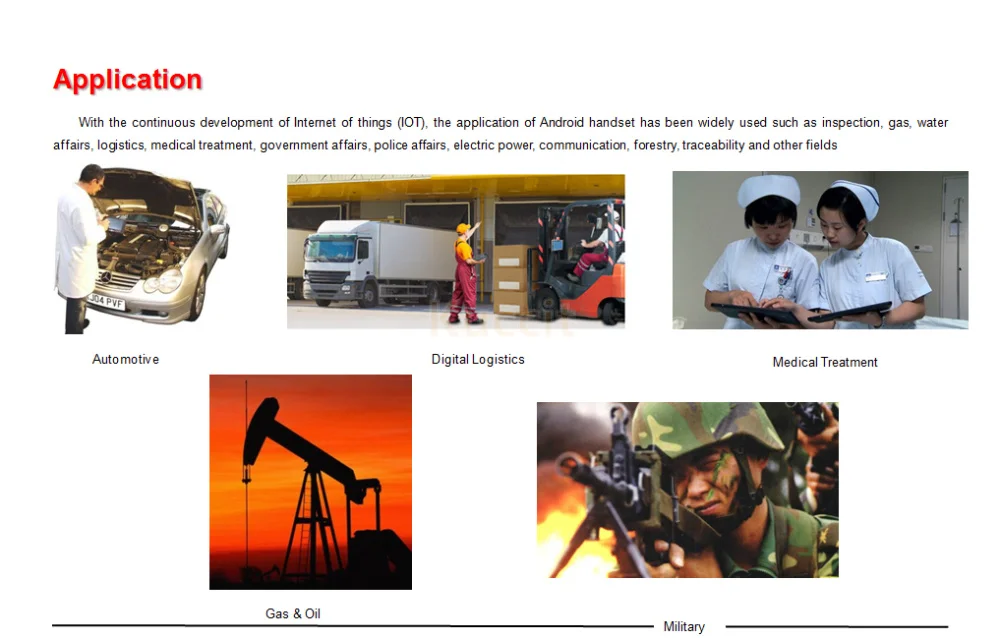 Application

With the continuous development of Internet of things (IOT), the application of Android handset has been widely used such as inspection, gas, water affairs, logistics, medical treatment, government affairs, police affairs, electric power, communication, forestry, traceability and other fields

Automotive

Digital Logistics

Medical Treatment

Gas & Oil

Military